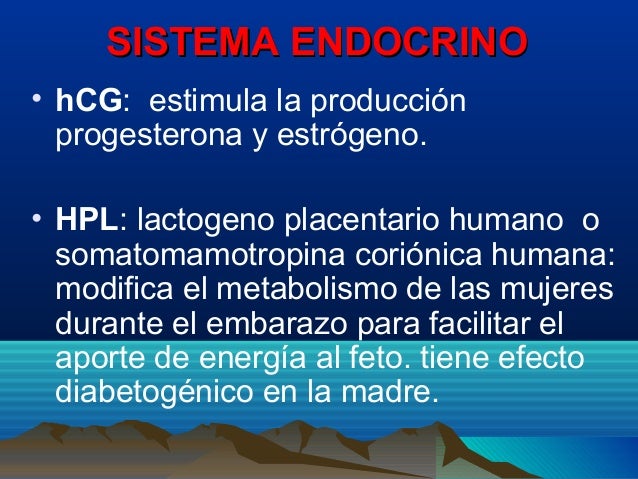 SISTEMA ENDOCRINO

• hCG: estimula la producción progesterona y estrógeno.

• HPL: lactogeno placentario humano o somatomamotropina coriónica humana: modifica el metabolismo de las mujeres durante el embarazo para facilitar el aporte de energía al feto. tiene efecto diabetogénico en la madre.